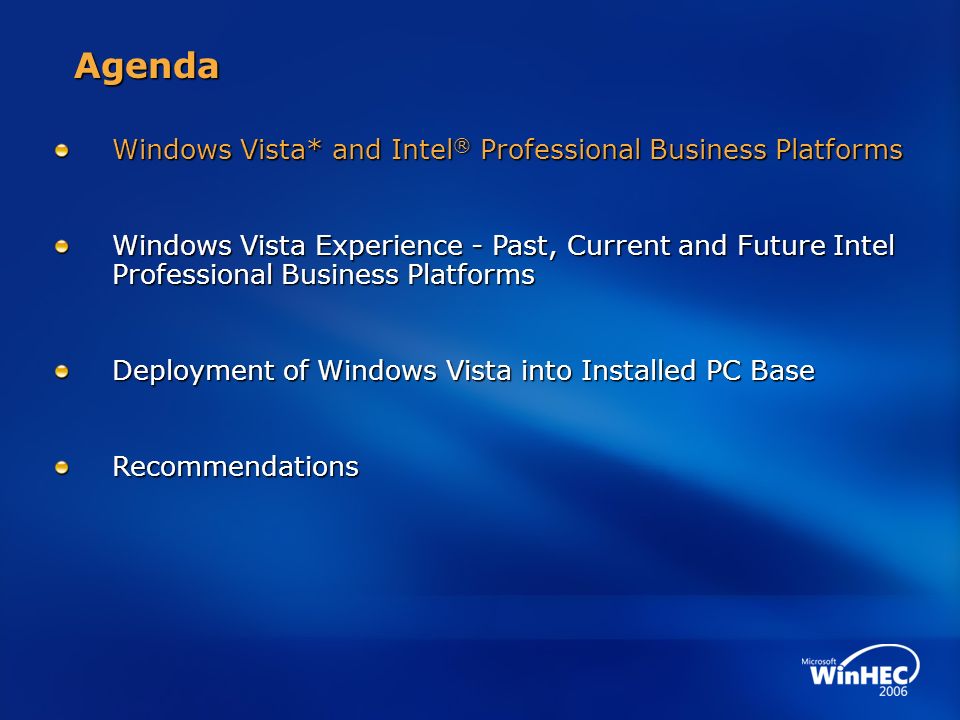 Agenda

Windows Vista* and Intel® Professional Business Platforms

Windows Vista Experience - Past, Current and Future Intel Professional Business Platforms

Deployment of Windows Vista into Installed PC Base

Recommendations

Microsoft WinHEC 2006